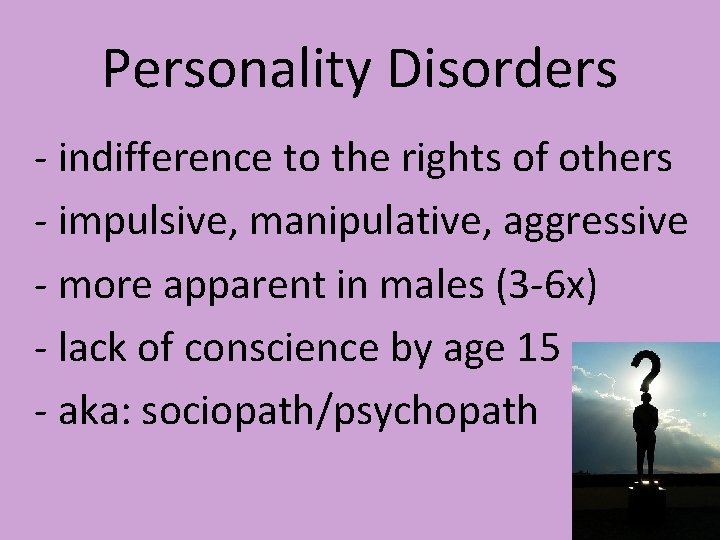 Personality Disorders

- indifference to the rights of others
- impulsive, manipulative, aggressive
- more apparent in males (3-6x)
- lack of conscience by age 15
- aka: sociopath/psychopath